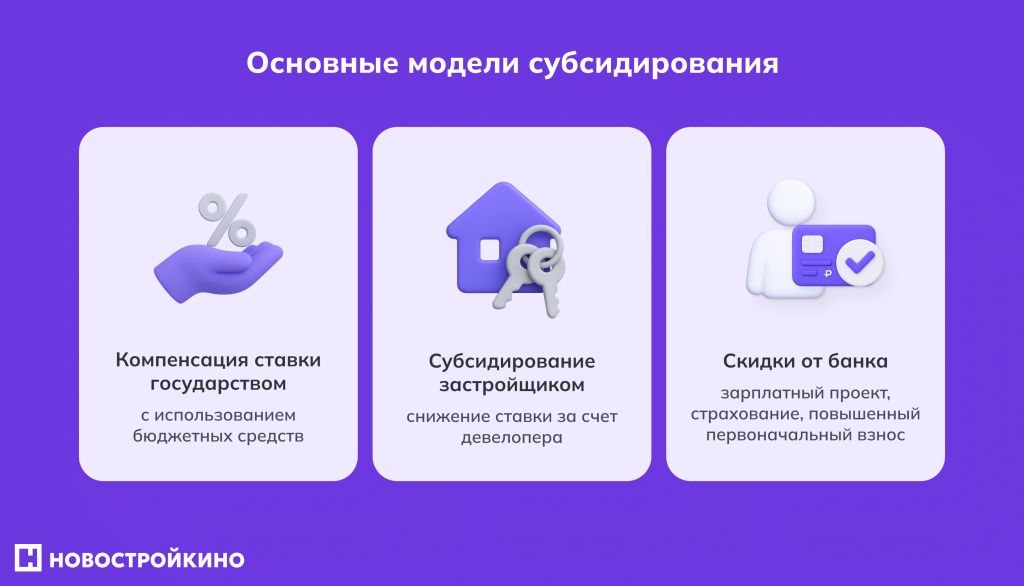 Основные модели субсидирования

%

Компенсация ставки государством

с использованием бюджетных средств

Субсидирование застройщиком

снижение ставки за счет девелопера

₽

Скидки от банка

зарплатный проект, страхование, повышенный первоначальный взнос

НОВОСТРОЙКИНО